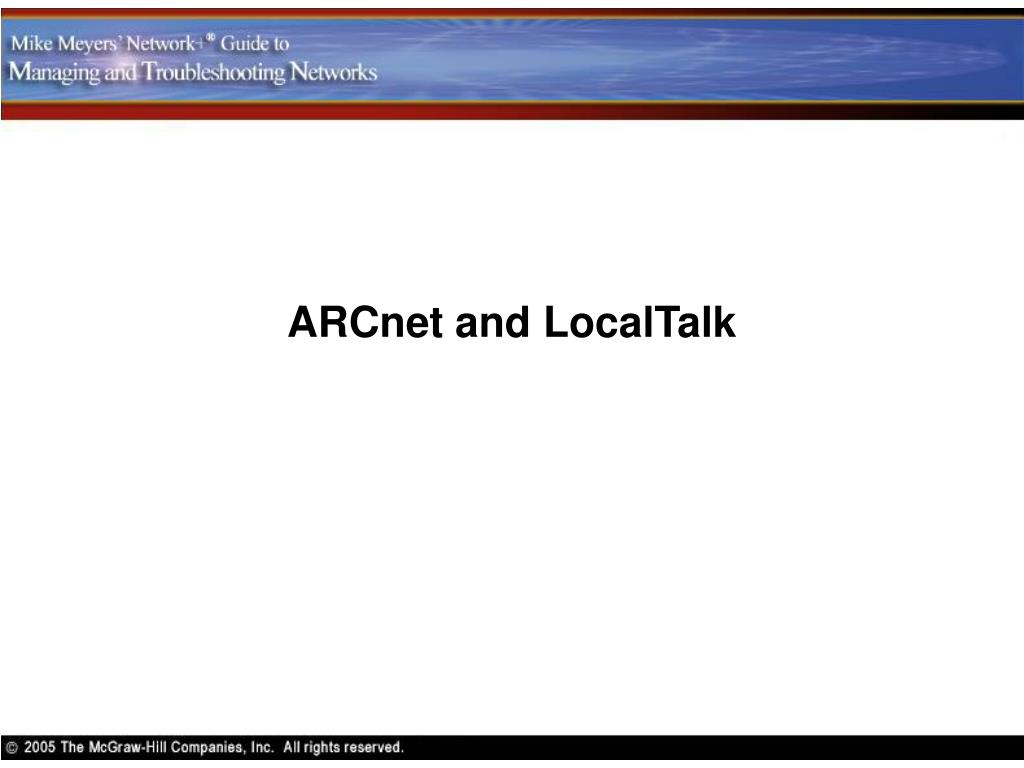 Mike Meyers' Network+® Guide to
Managing and Troubleshooting Networks

ARCnet and LocalTalk

© 2005 The McGraw-Hill Companies, Inc. All rights reserved.